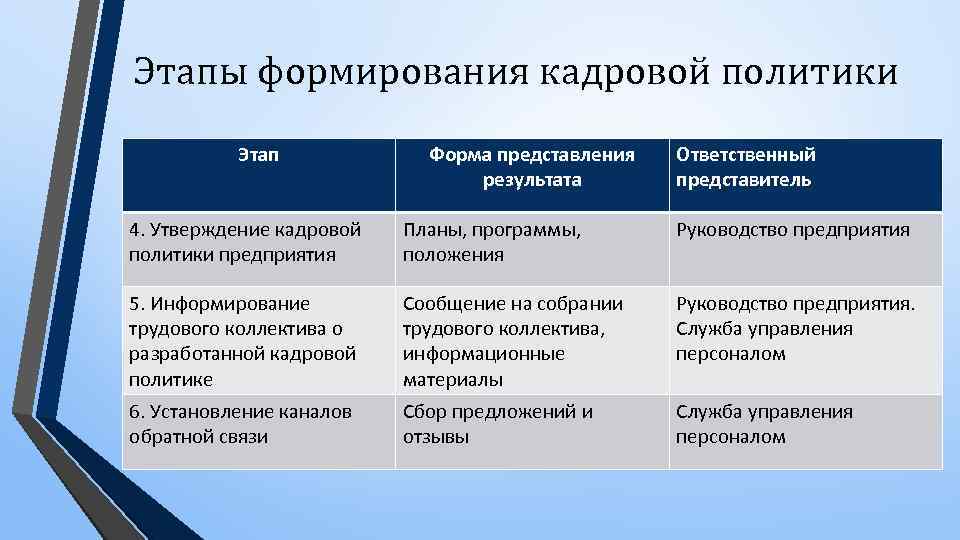 Этапы формирования кадровой политики

| Этап | Форма представления результата | Ответственный представитель |
|---|---|---|
| 4. Утверждение кадровой политики предприятия | Планы, программы, положения | Руководство предприятия |
| 5. Информирование трудового коллектива о разработанной кадровой политике | Сообщение на собрании трудового коллектива, информационные материалы | Руководство предприятия. Служба управления персоналом |
| 6. Установление каналов обратной связи | Сбор предложений и отзывы | Служба управления персоналом |